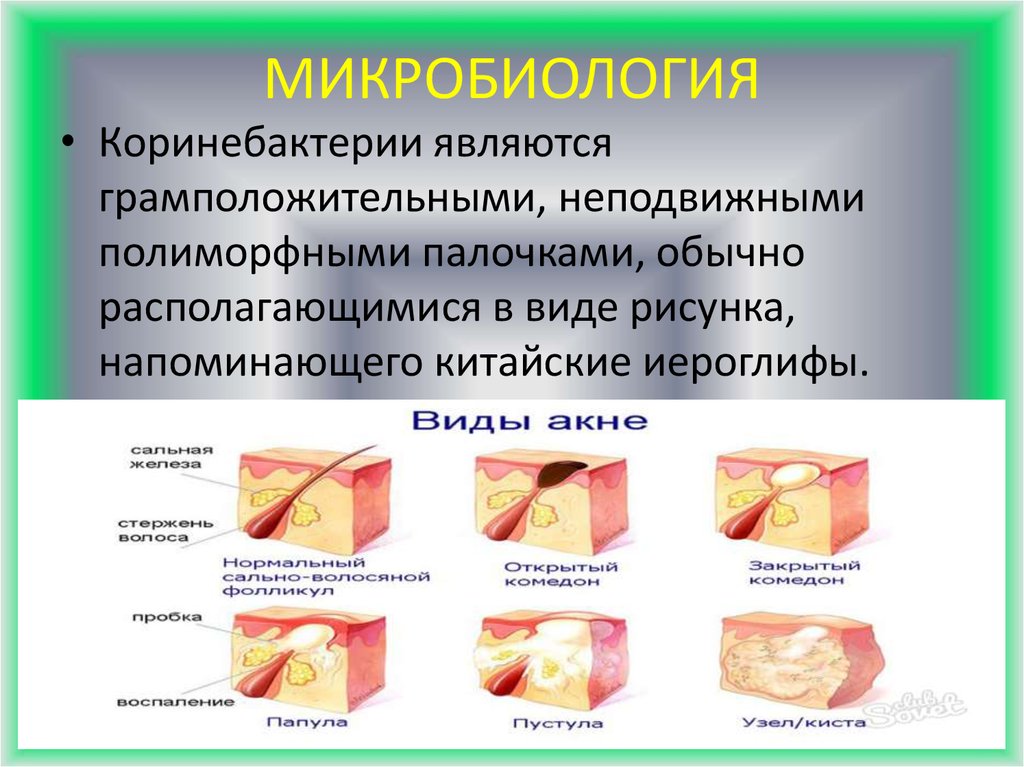 МИКРОБИОЛОГИЯ

• Коринебактерии являются грамположительными, неподвижными полиморфными палочками, обычно располагающимися в виде рисунка, напоминающего китайские иероглифы.

Виды акне

сальная железа

стержень волоса

Нормальный сально-волосяной фолликул

Открытый комедон

Закрытый комедон

пробка

воспаление

Папула

Пустула

Узел/киста

club Sovet